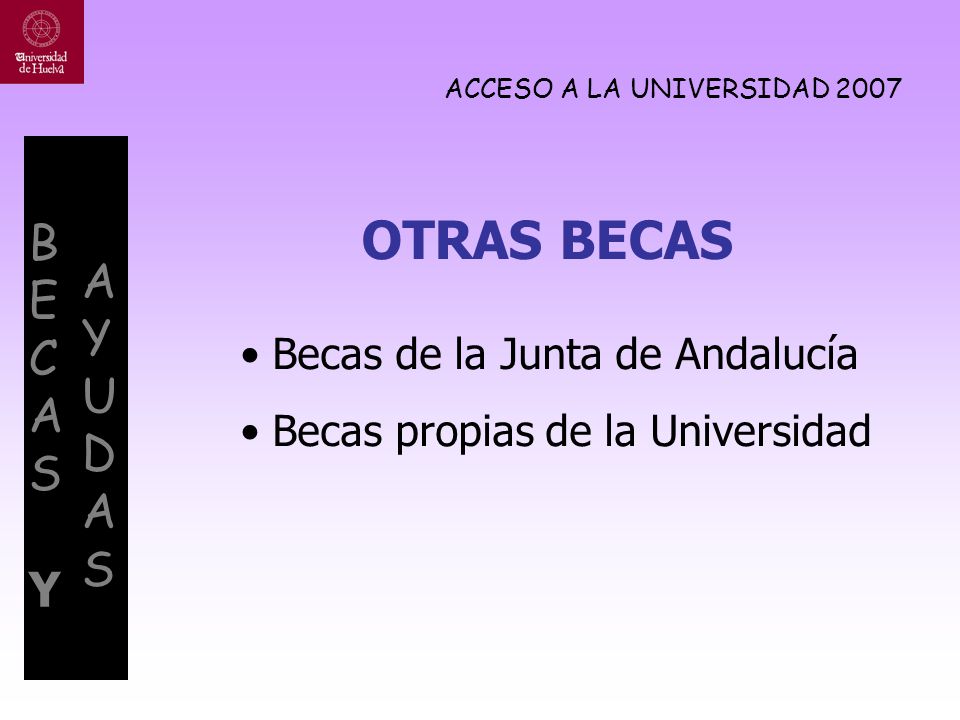 Universidad de Huelva

ACCESO A LA UNIVERSIDAD 2007

BECAS
Y
AYUDAS

OTRAS BECAS

• Becas de la Junta de Andalucía

• Becas propias de la Universidad